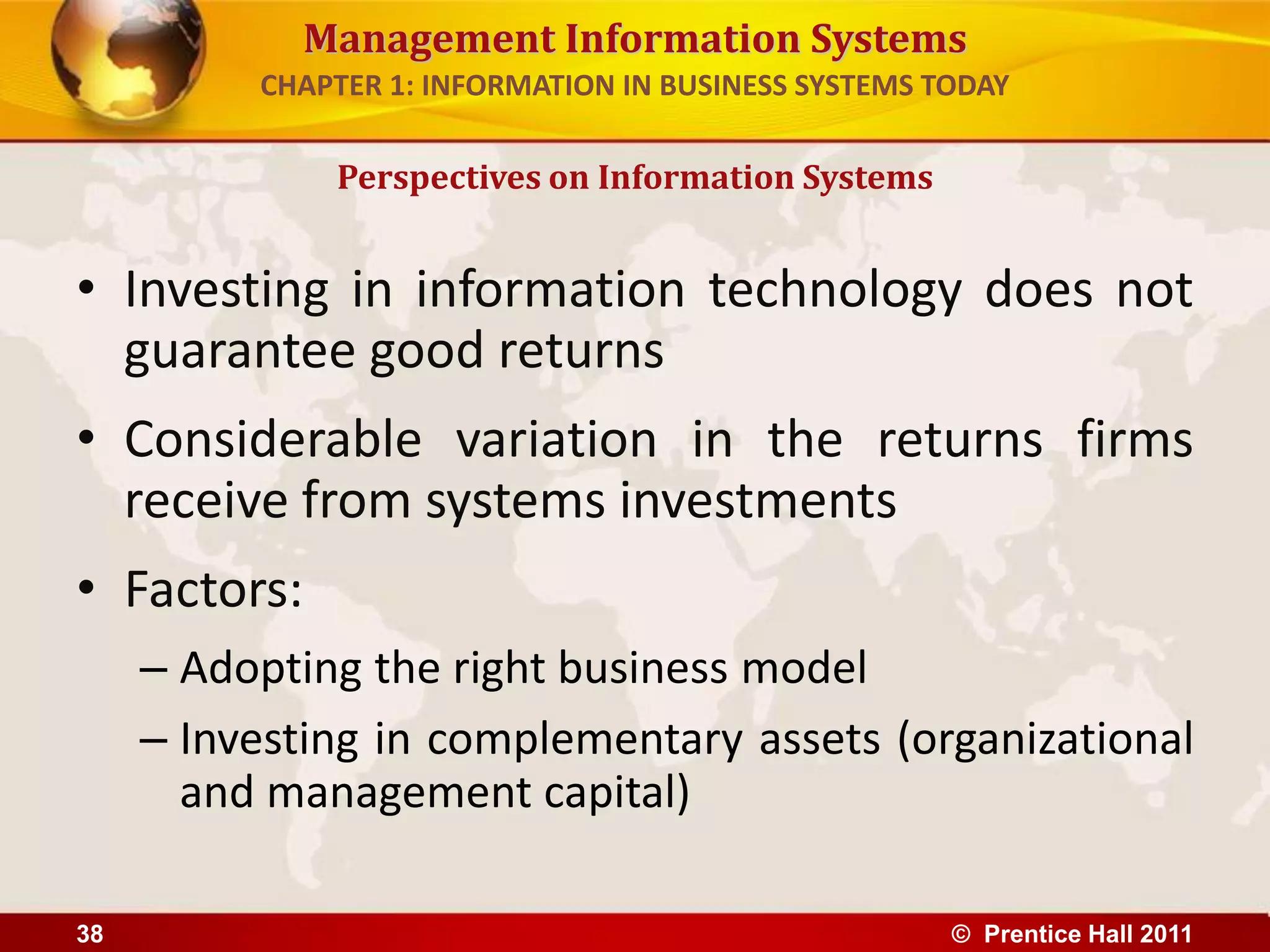 Management Information Systems
CHAPTER 1: INFORMATION IN BUSINESS SYSTEMS TODAY

Perspectives on Information Systems

• Investing in information technology does not guarantee good returns

• Considerable variation in the returns firms receive from systems investments

• Factors:

– Adopting the right business model

– Investing in complementary assets (organizational and management capital)

38

© Prentice Hall 2011